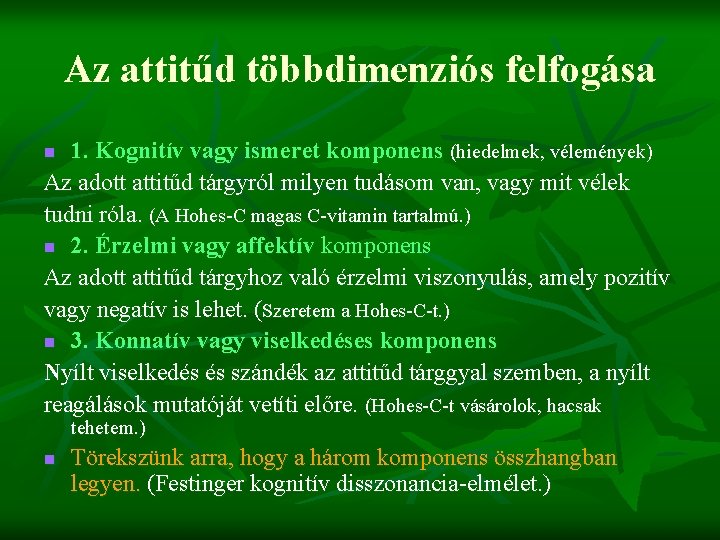 Az attitűd többdimenziós felfogása

1. Kognitív vagy ismeret komponens (hiedelmek, vélemények)
Az adott attitűd tárgyról milyen tudásom van, vagy mit vélek tudni róla. (A Hohes-C magas C-vitamin tartalmú.)

2. Érzelmi vagy affektív komponens
Az adott attitűd tárgyhoz való érzelmi viszonyulás, amely pozitív vagy negatív is lehet. (Szeretem a Hohes-C-t.)

3. Konnatív vagy viselkedéses komponens
Nyílt viselkedés és szándék az attitűd tárggyal szemben, a nyílt reagálások mutatóját vetíti előre. (Hohes-C-t vásárolok, hacsak tehetem.)

Törekszünk arra, hogy a három komponens összhangban legyen. (Festinger kognitív disszonancia-elmélet.)